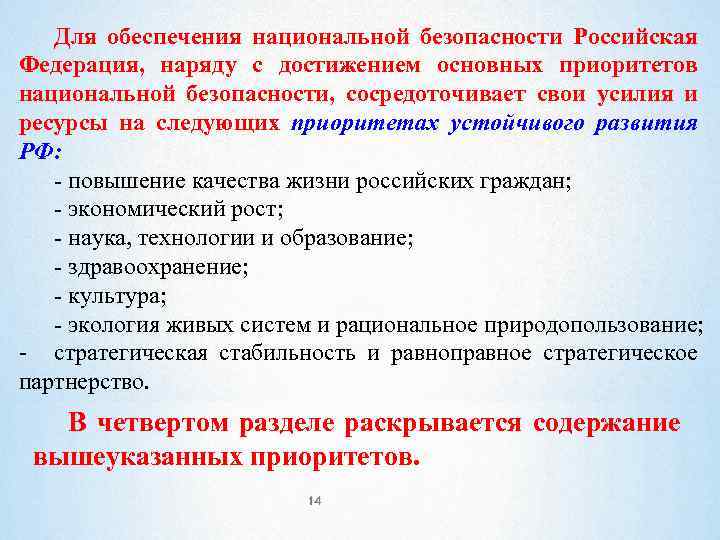 Для обеспечения национальной безопасности Российская Федерация, наряду с достижением основных приоритетов национальной безопасности, сосредоточивает свои усилия и ресурсы на следующих приоритетах устойчивого развития РФ:

- повышение качества жизни российских граждан;
- экономический рост;
- наука, технологии и образование;
- здравоохранение;
- культура;
- экология живых систем и рациональное природопользование;
- стратегическая стабильность и равноправное стратегическое партнерство.

В четвертом разделе раскрывается содержание вышеуказанных приоритетов.

14